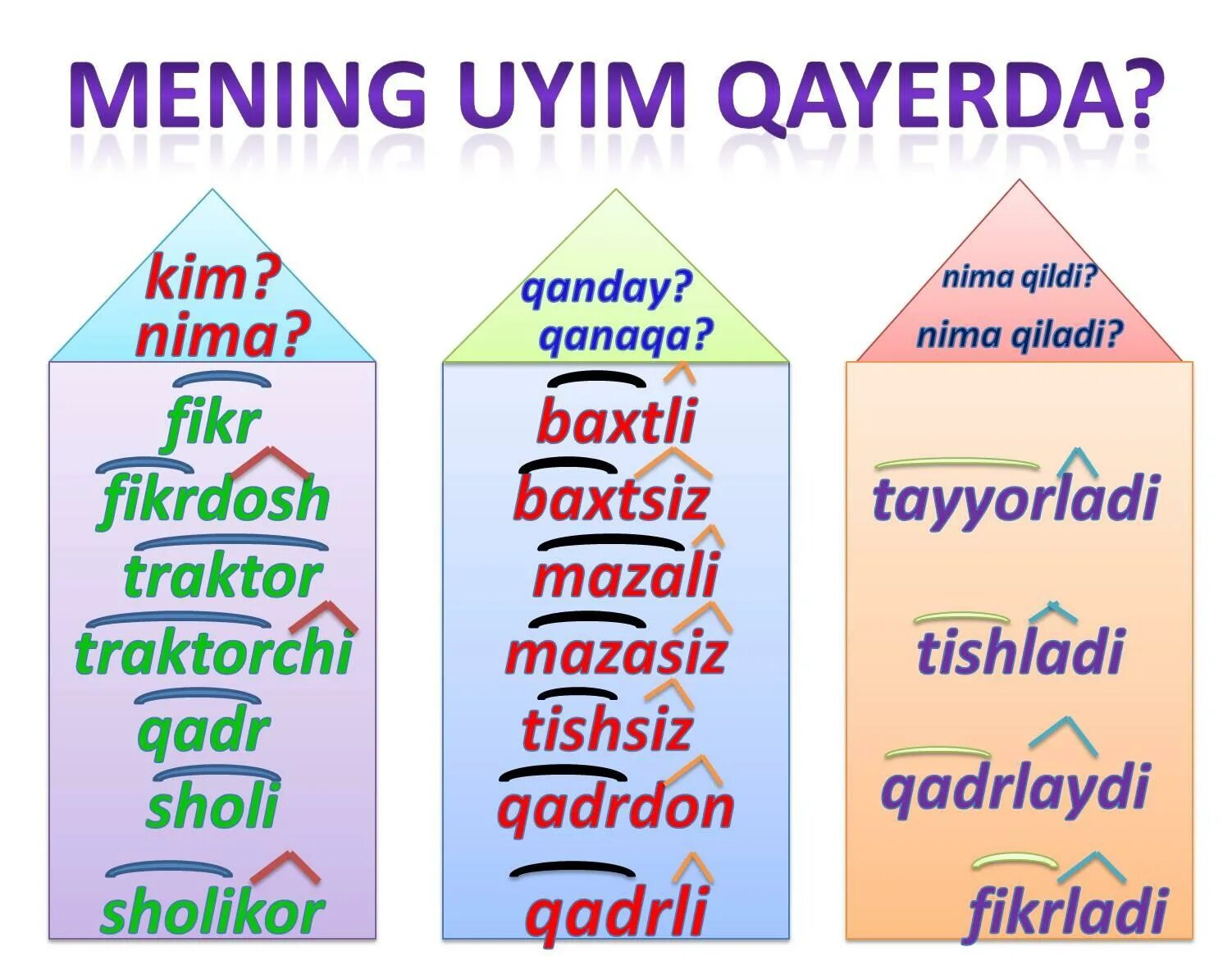 MENING UYIM QAYERDA?

kim?
nima?

fikr
fikrdosh
traktor
traktorchi
qadr
sholi
sholikor

qanday?
qanaqa?

baxtli
baxtsiz
mazali
mazasiz
tishsiz
qadrdon
qadrli

nima qildi?
nima qiladi?

tayyorladi
tishladi
qadrlaydi
fikrladi